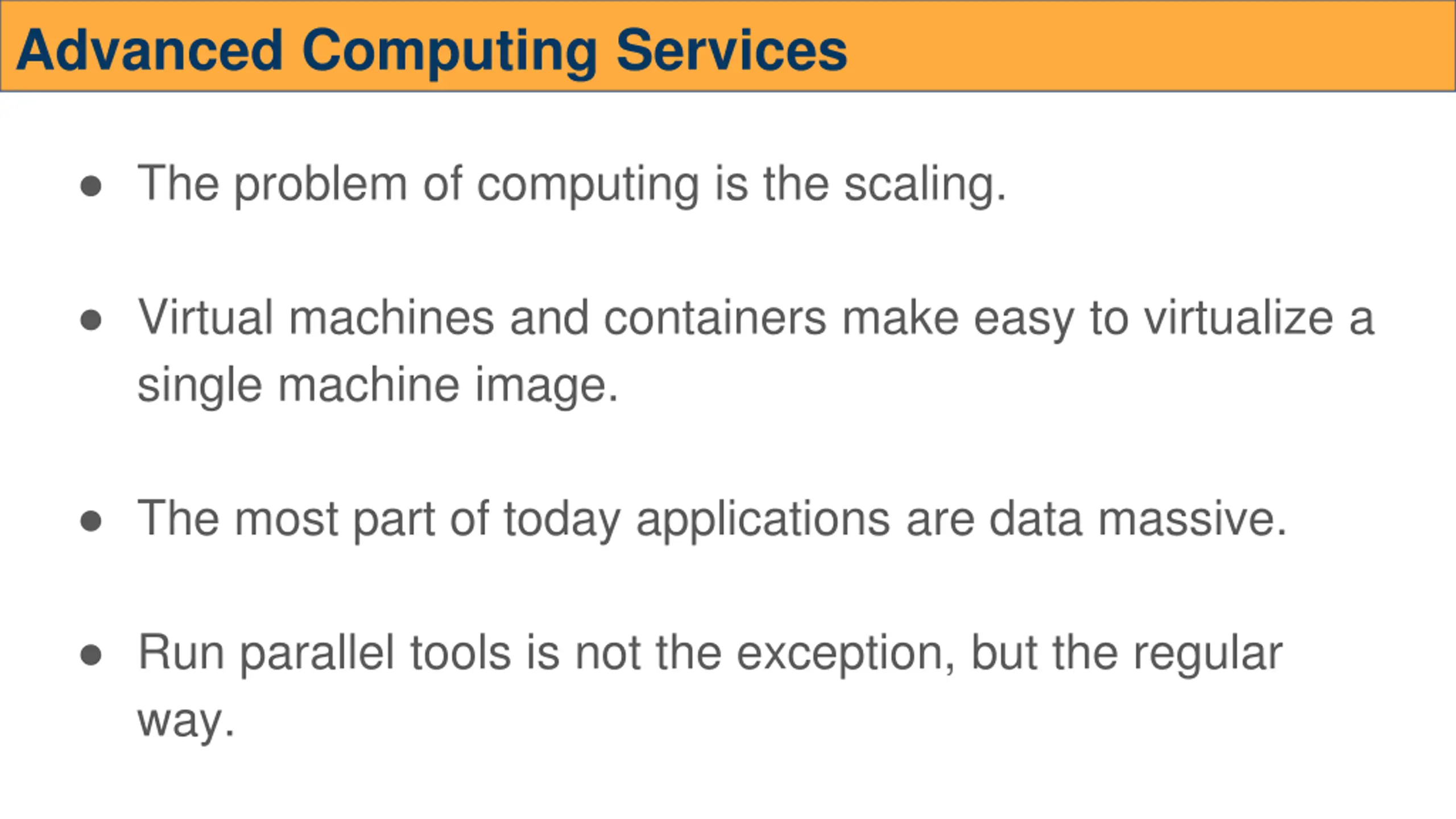 Advanced Computing Services

● The problem of computing is the scaling.

● Virtual machines and containers make easy to virtualize a single machine image.

● The most part of today applications are data massive.

● Run parallel tools is not the exception, but the regular way.